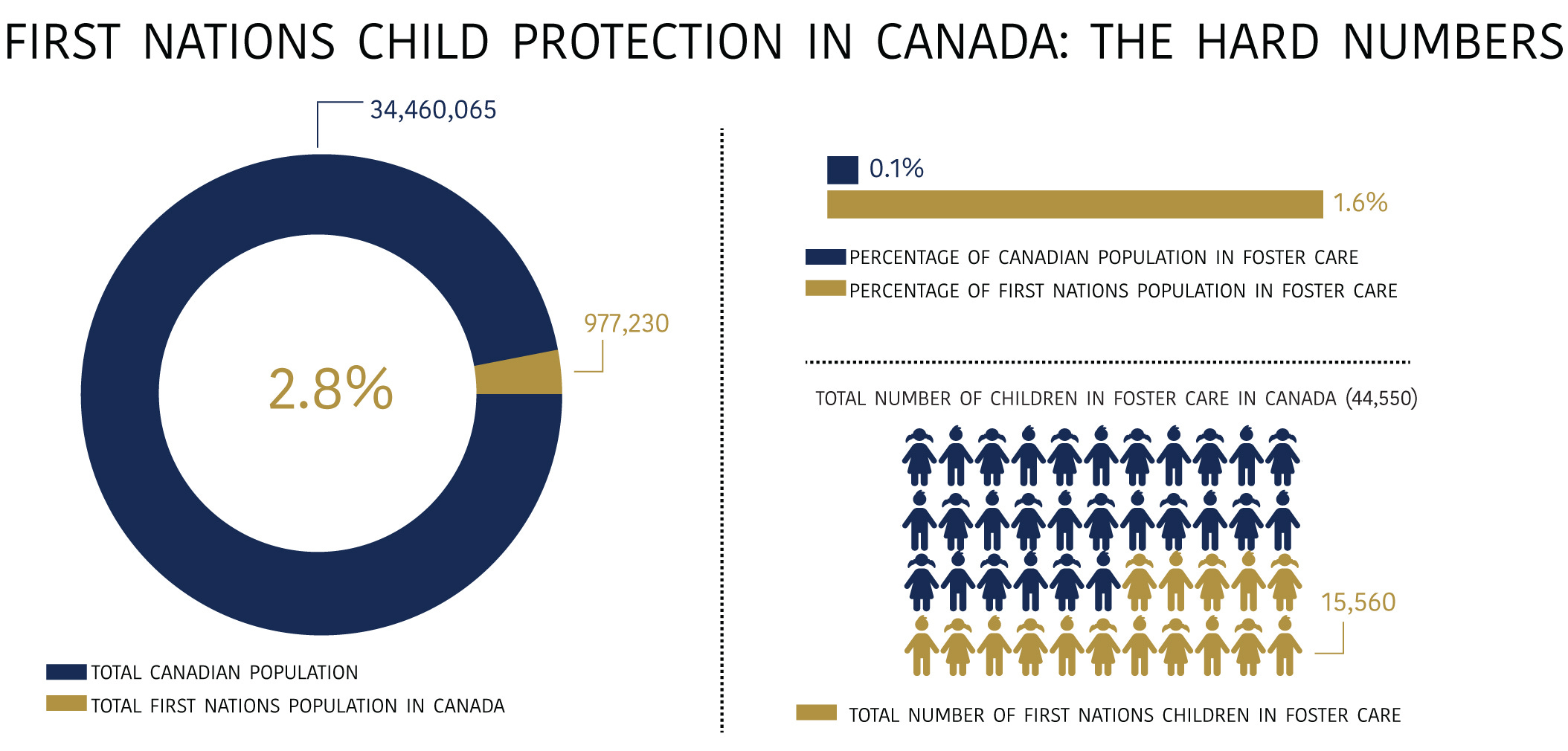 FIRST NATIONS CHILD PROTECTION IN CANADA: THE HARD NUMBERS

34,460,065

977,230

2.8%

TOTAL CANADIAN POPULATION

TOTAL FIRST NATIONS POPULATION IN CANADA

0.1%

1.6%

PERCENTAGE OF CANADIAN POPULATION IN FOSTER CARE

PERCENTAGE OF FIRST NATIONS POPULATION IN FOSTER CARE

TOTAL NUMBER OF CHILDREN IN FOSTER CARE IN CANADA (44,550)

15,560

TOTAL NUMBER OF FIRST NATIONS CHILDREN IN FOSTER CARE